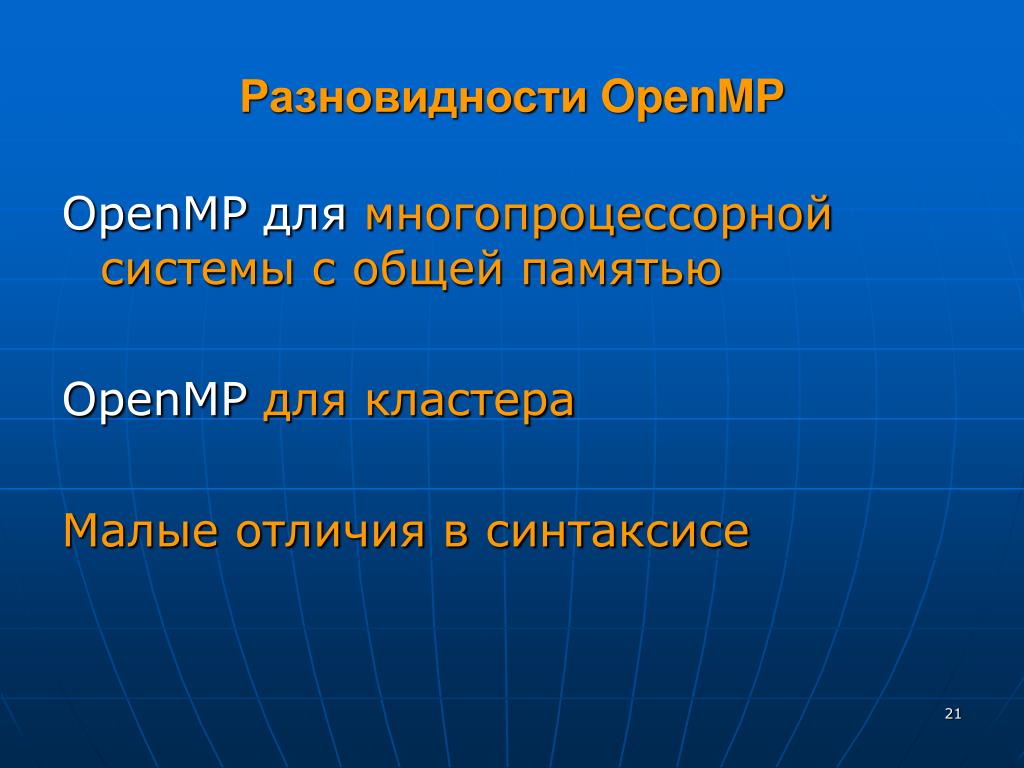 Разновидности OpenMP

OpenMP для многопроцессорной системы с общей памятью

OpenMP для кластера

Малые отличия в синтаксисе

21